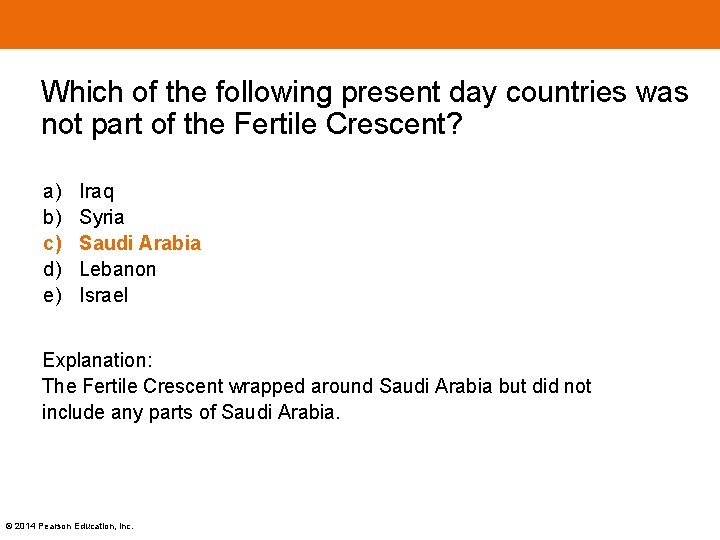 Which of the following present day countries was not part of the Fertile Crescent?

a) Iraq
b) Syria
c) Saudi Arabia
d) Lebanon
e) Israel

Explanation:
The Fertile Crescent wrapped around Saudi Arabia but did not include any parts of Saudi Arabia.

© 2014 Pearson Education, Inc.